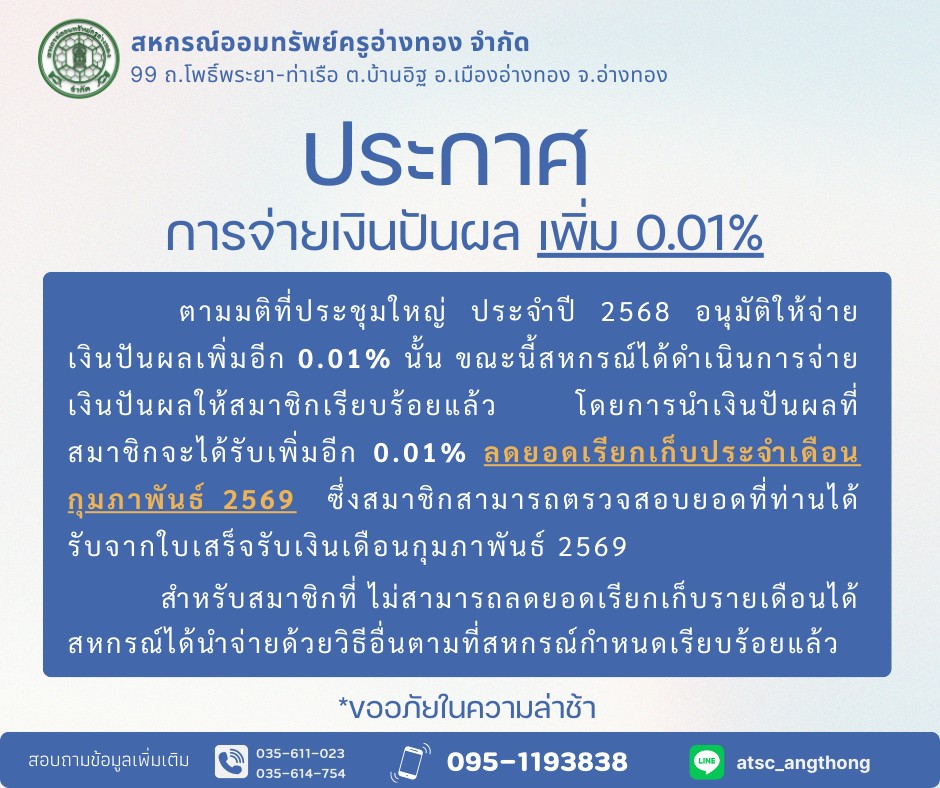 สหกรณ์ออมทรัพย์ครูอ่างทอง จำกัด
99 ถ.โพธิ์พระยา-ท่าเรือ ต.บ้านอิฐ อ.เมืองอ่างทอง จ.อ่างทอง

ประกาศ
การจ่ายเงินปันผล เพิ่ม 0.01%

ตามมติที่ประชุมใหญ่ ประจำปี 2568 อนุมัติให้จ่ายเงินปันผลเพิ่มอีก 0.01% นั้น ขณะนี้สหกรณ์ได้ดำเนินการจ่ายเงินปันผลให้สมาชิกเรียบร้อยแล้ว โดยการนำเงินปันผลที่สมาชิกจะได้รับเพิ่มอีก 0.01% ลดยอดเรียกเก็บประจำเดือนกุมภาพันธ์ 2569 ซึ่งสมาชิกสามารถตรวจสอบยอดที่ท่านได้รับจากใบเสร็จรับเงินเดือนกุมภาพันธ์ 2569

สำหรับสมาชิกที่ ไม่สามารถลดยอดเรียกเก็บรายเดือนได้ สหกรณ์ได้นำจ่ายด้วยวิธีอื่นตามที่สหกรณ์กำหนดเรียบร้อยแล้ว

*ขออภัยในความล่าช้า

สอบถามข้อมูลเพิ่มเติม 035-611-023 035-614-754 095-1193838 LINE atsc_angthong